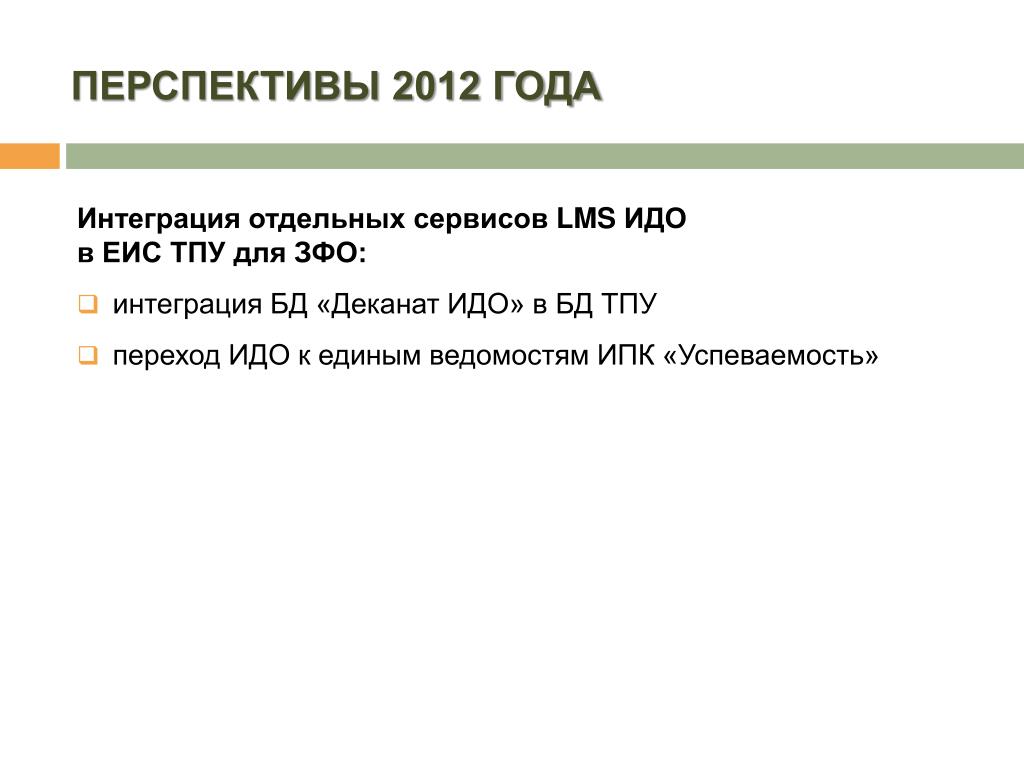 ПЕРСПЕКТИВЫ 2012 ГОДА

Интеграция отдельных сервисов LMS ИДО в ЕИС ТПУ для ЗФО:

интеграция БД «Деканат ИДО» в БД ТПУ

переход ИДО к единым ведомостям ИПК «Успеваемость»